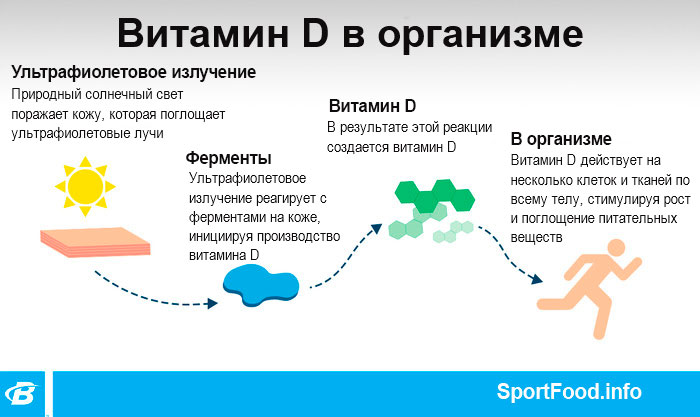 Витамин D в организме

Ультрафиолетовое излучение
Природный солнечный свет поражает кожу, которая поглощает ультрафиолетовые лучи

Ферменты
Ультрафиолетовое излучение реагирует с ферментами на коже, инициируя производство витамина D

Витамин D
В результате этой реакции создается витамин D

В организме
Витамин D действует на несколько клеток и тканей по всему телу, стимулируя рост и поглощение питательных веществ

SportFood.info